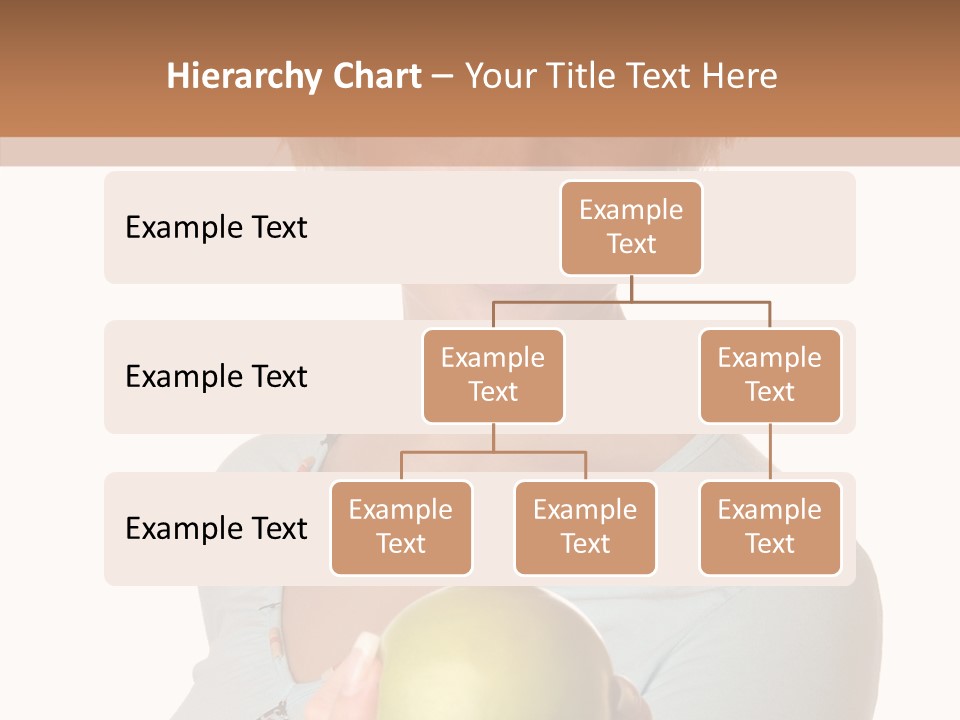 Hierarchy Chart – Your Title Text Here

Example Text

Example Text

Example Text

Example Text

Example Text

Example Text

Example Text

Example Text

Example Text